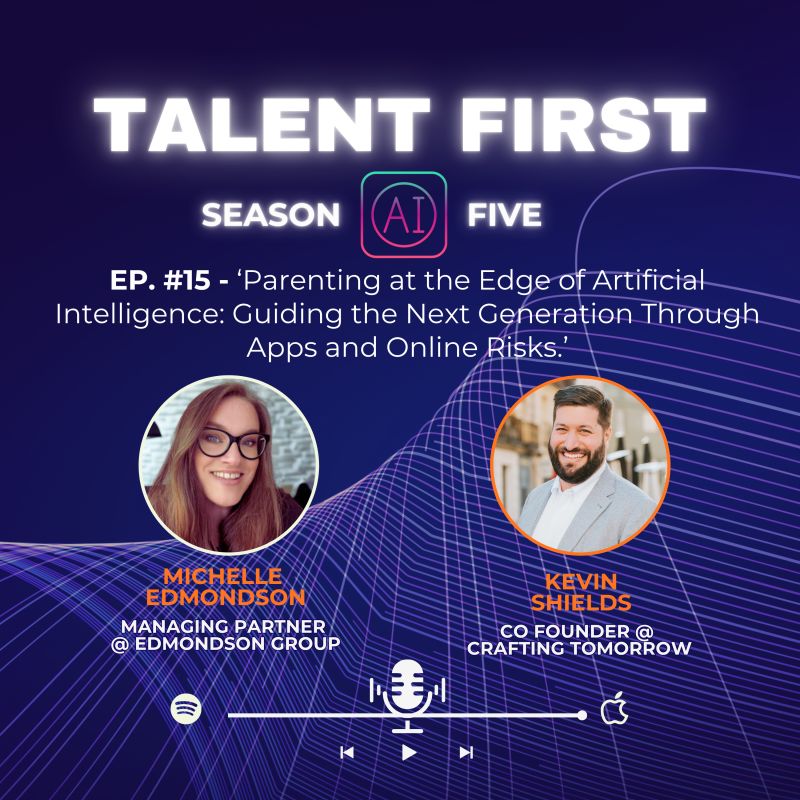 TALENT FIRST

SEASON AI FIVE

EP. #15 - 'Parenting at the Edge of Artificial Intelligence: Guiding the Next Generation Through Apps and Online Risks.'

MICHELLE EDMONDSON
MANAGING PARTNER @ EDMONDSON GROUP

KEVIN SHIELDS
CO FOUNDER @ CRAFTING TOMORROW